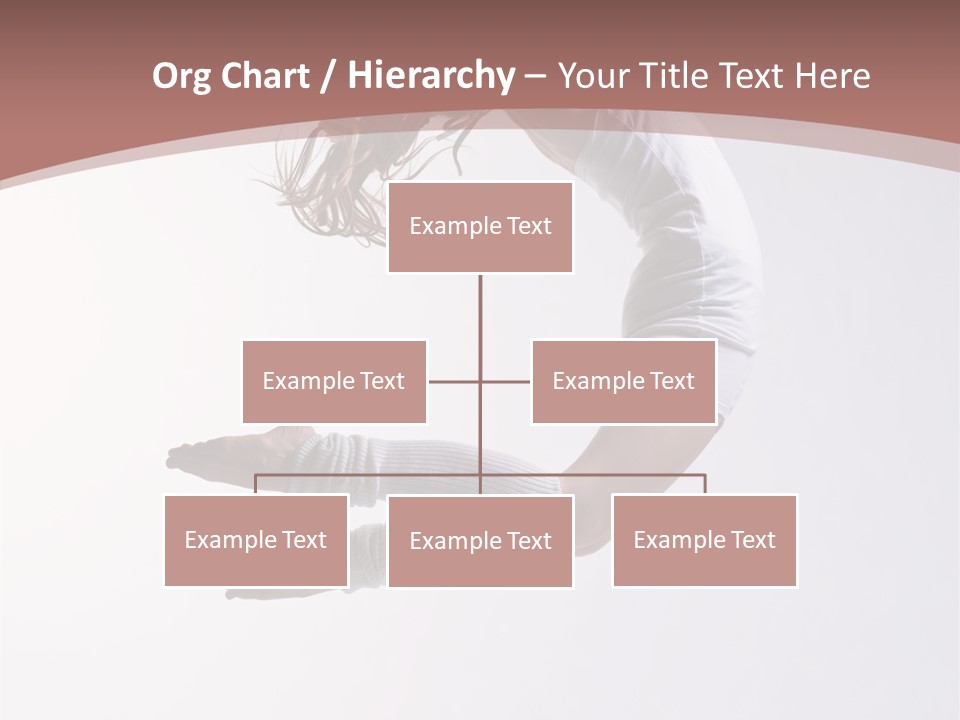 Org Chart / Hierarchy – Your Title Text Here

Example Text

Example Text

Example Text

Example Text

Example Text

Example Text